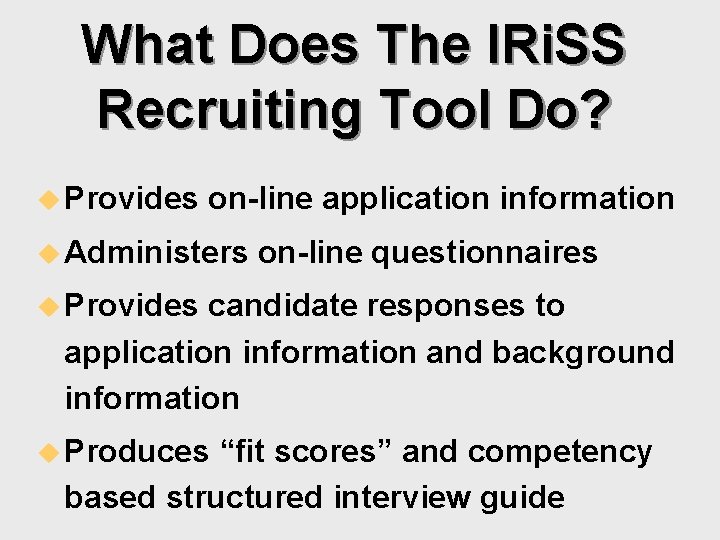 What Does The IRiSS Recruiting Tool Do?

Provides on-line application information

Administers on-line questionnaires

Provides candidate responses to application information and background information

Produces “fit scores” and competency based structured interview guide